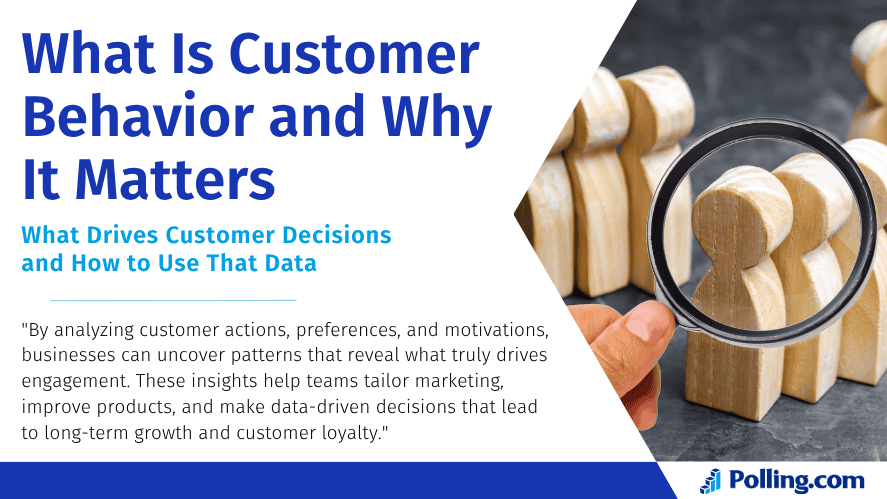 What Is Customer Behavior and Why It Matters

What Drives Customer Decisions and How to Use That Data

"By analyzing customer actions, preferences, and motivations, businesses can uncover patterns that reveal what truly drives engagement. These insights help teams tailor marketing, improve products, and make data-driven decisions that lead to long-term growth and customer loyalty."

Polling.com